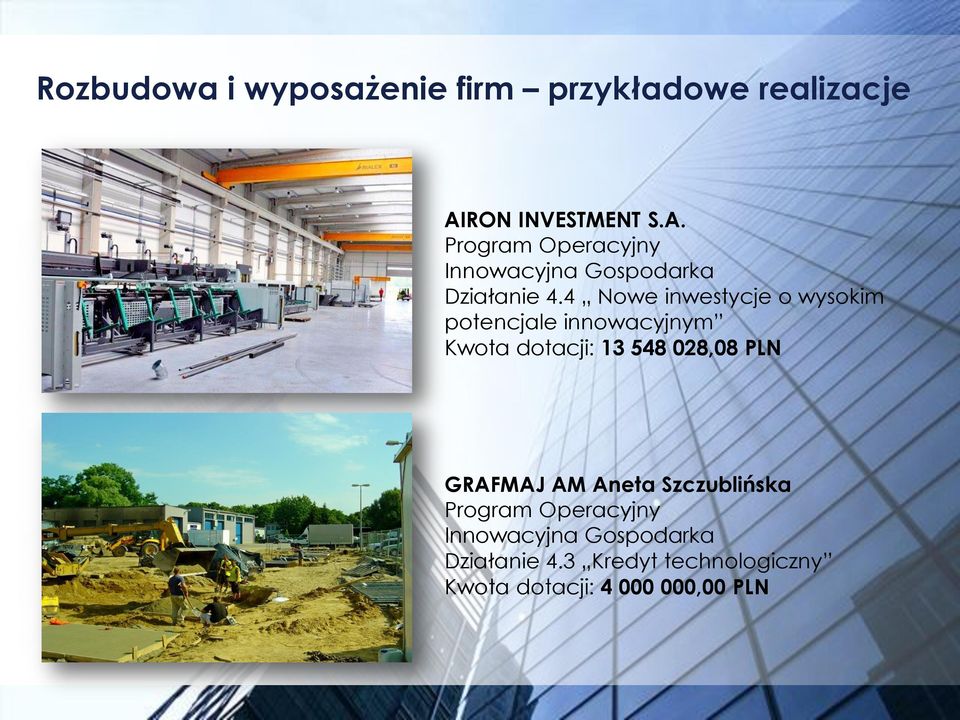 Rozbudowa i wyposażenie firm – przykładowe realizacje

AIRON INVESTMENT S.A.
Program Operacyjny
Innowacyjna Gospodarka
Działanie 4.4 „ Nowe inwestycje o wysokim potencjale innowacyjnym”
Kwota dotacji: 13 548 028,08 PLN

GRAFMAJ AM Aneta Szczublińska
Program Operacyjny
Innowacyjna Gospodarka
Działanie 4.3 „Kredyt technologiczny”
Kwota dotacji: 4 000 000,00 PLN